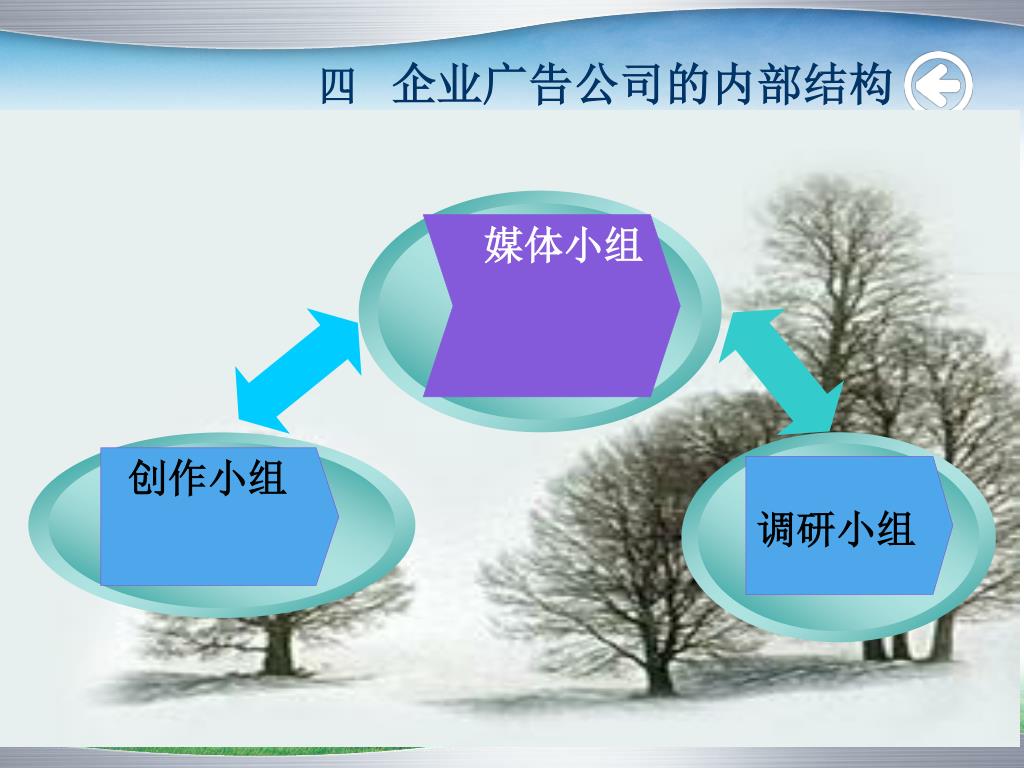 四 企业广告公司的内部结构

媒体小组

创作小组

调研小组